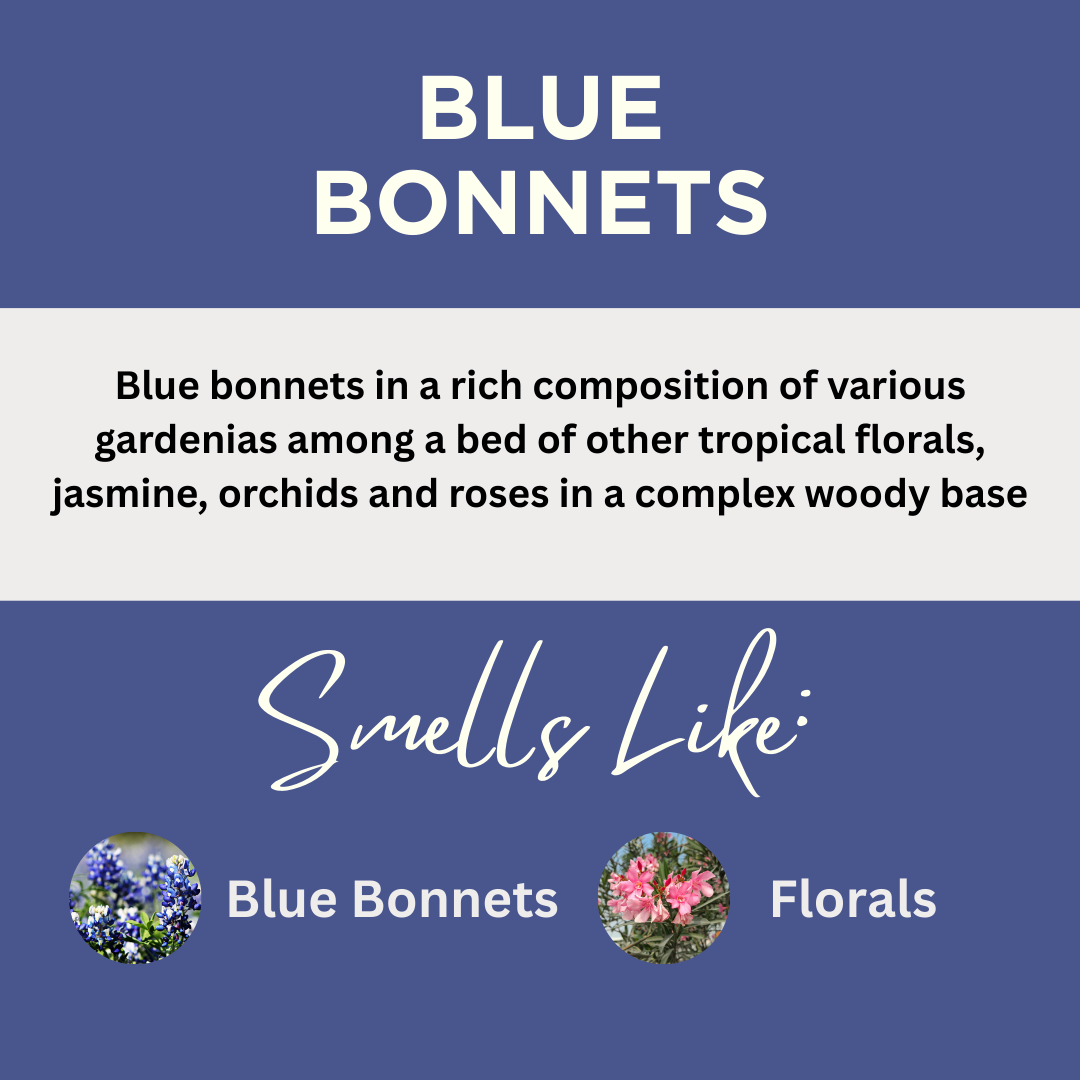 BLUE BONNETS

Blue bonnets in a rich composition of various gardenias among a bed of other tropical florals, jasmine, orchids and roses in a complex woody base

Smells Like:

Blue Bonnets

Florals